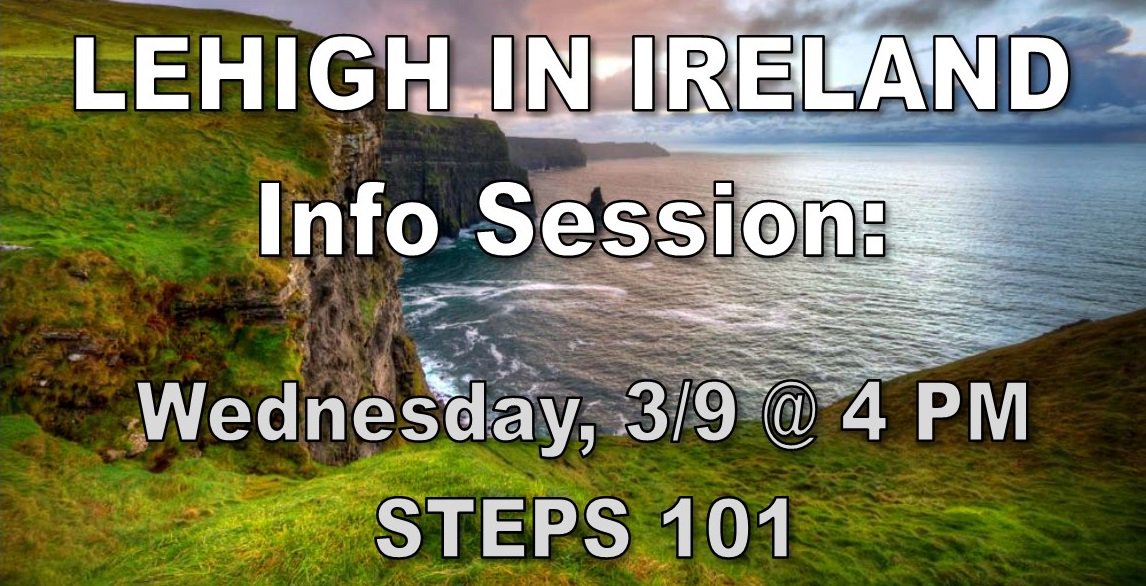 LEHIGH IN IRELAND
Info Session:

Wednesday, 3/9 @ 4 PM
STEPS 101